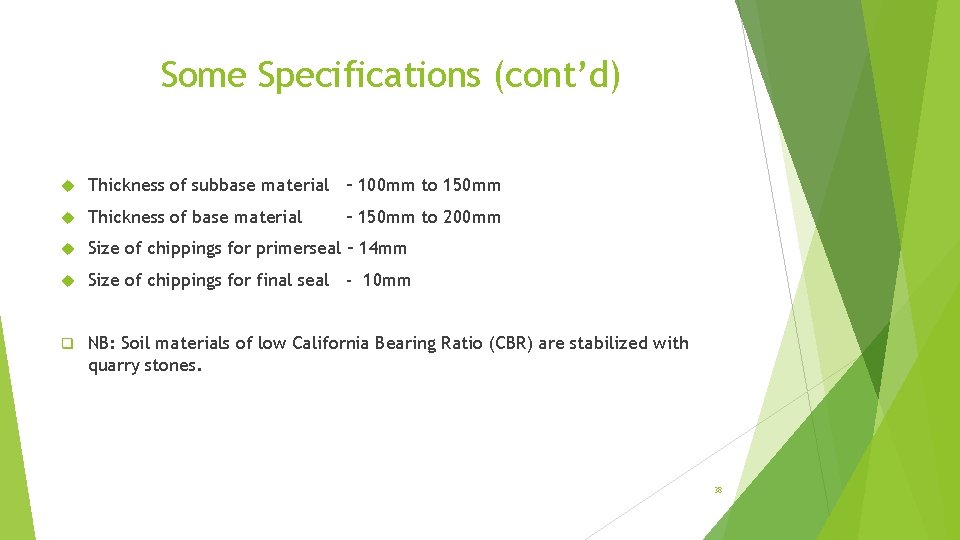 Some Specifications (cont’d)

Thickness of subbase material – 100mm to 150mm

Thickness of base material – 150mm to 200mm

Size of chippings for primerseal – 14mm

Size of chippings for final seal - 10mm

NB: Soil materials of low California Bearing Ratio (CBR) are stabilized with quarry stones.

38